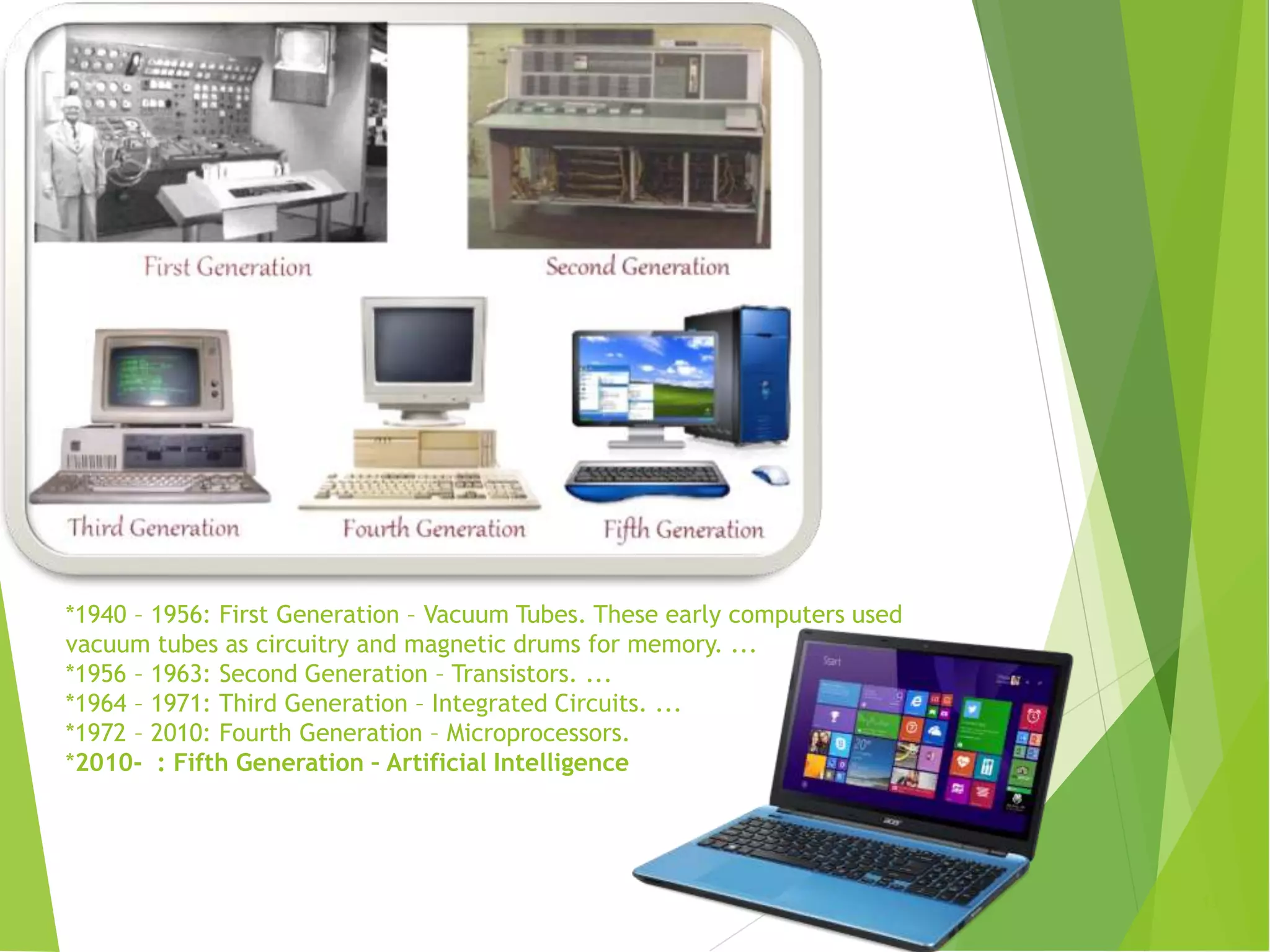 First Generation

Second Generation

Third Generation

Fourth Generation

Fifth Generation

*1940 – 1956: First Generation – Vacuum Tubes. These early computers used vacuum tubes as circuitry and magnetic drums for memory. ...
*1956 – 1963: Second Generation – Transistors. ...
*1964 – 1971: Third Generation – Integrated Circuits. ...
*1972 – 2010: Fourth Generation – Microprocessors.
*2010- : Fifth Generation – Artificial Intelligence

Start

acer